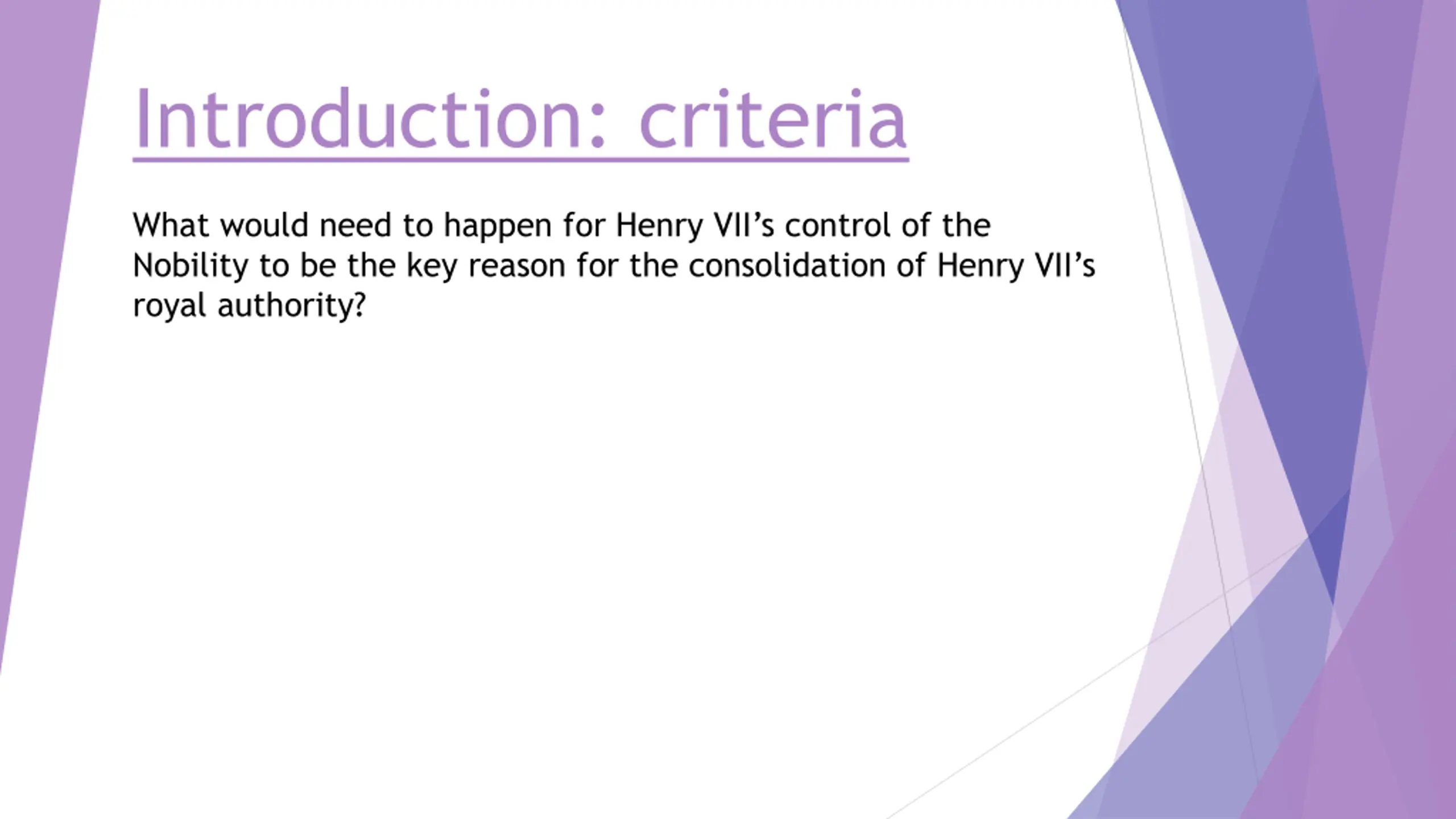 Introduction: criteria

What would need to happen for Henry VII’s control of the Nobility to be the key reason for the consolidation of Henry VII’s royal authority?